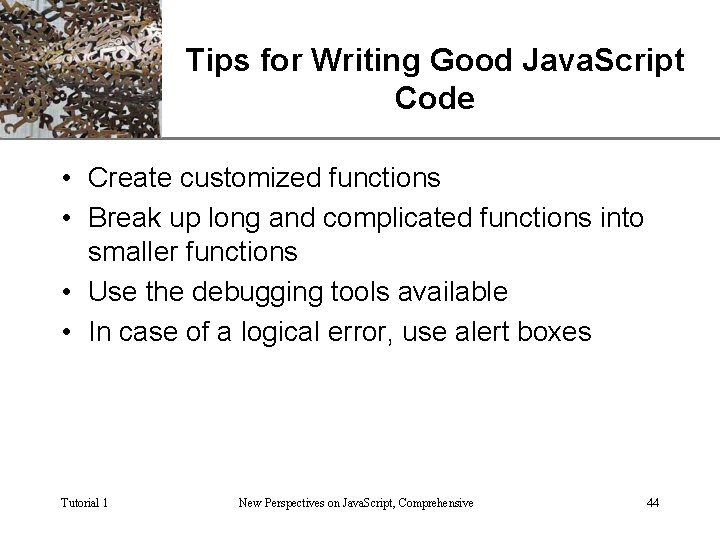 Tips for Writing Good JavaScript Code

• Create customized functions
• Break up long and complicated functions into smaller functions
• Use the debugging tools available
• In case of a logical error, use alert boxes

Tutorial 1

New Perspectives on JavaScript, Comprehensive

44